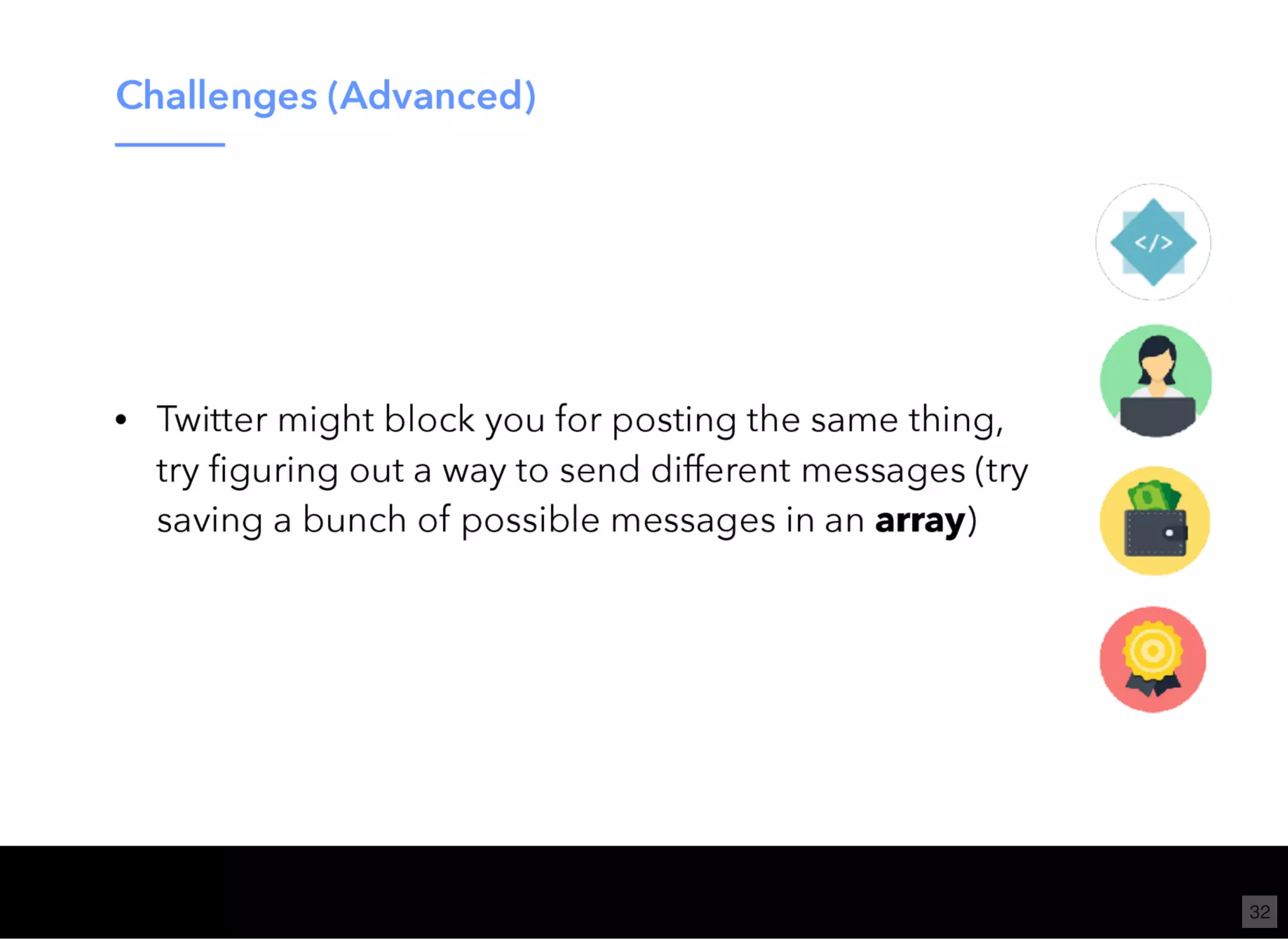 Challenges (Advanced)

• Twitter might block you for posting the same thing, try figuring out a way to send different messages (try saving a bunch of possible messages in an **array**)

</>

32